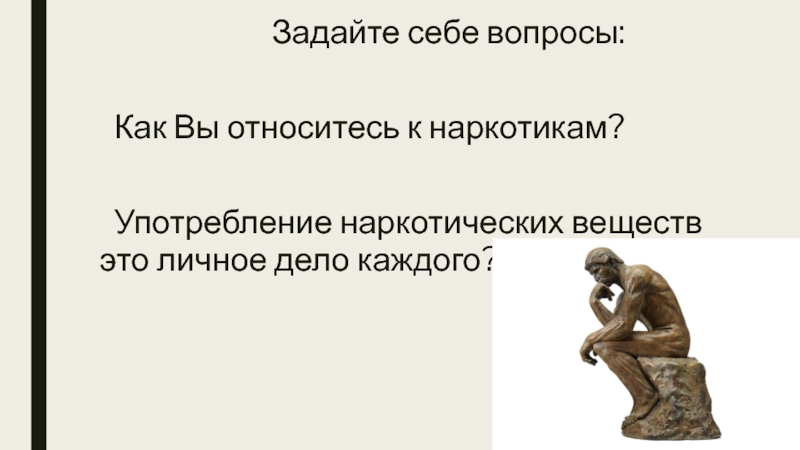 Задайте себе вопросы:

Как Вы относитесь к наркотикам?

Употребление наркотических веществ это личное дело каждого?